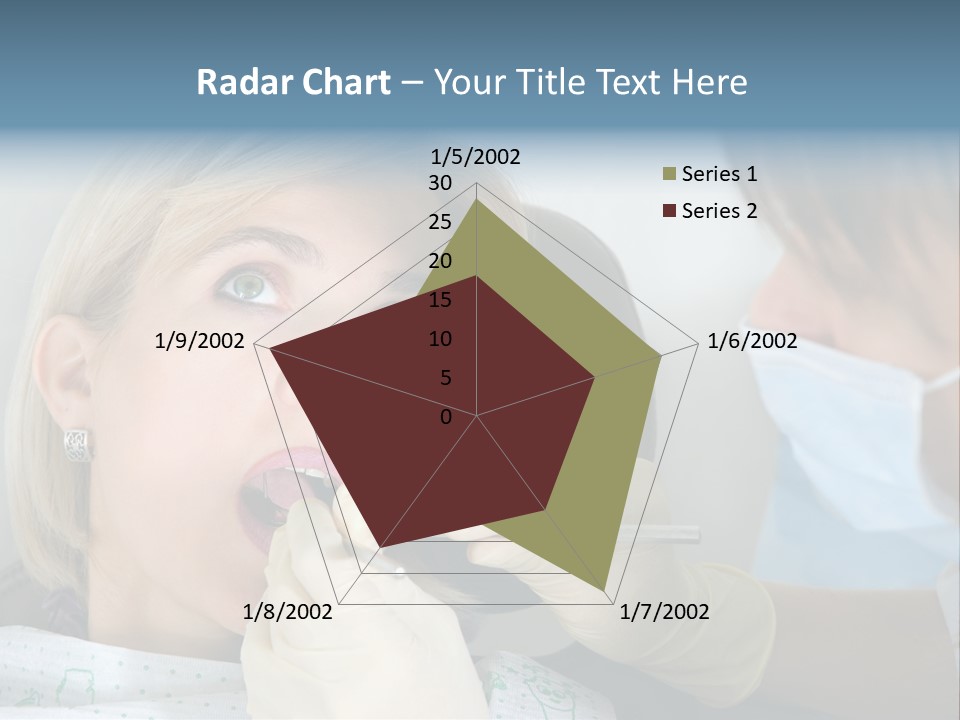 Radar Chart – Your Title Text Here

1/5/2002
30
25
20
15
10
5
0
1/6/2002
1/7/2002
1/8/2002
1/9/2002

Series 1
Series 2